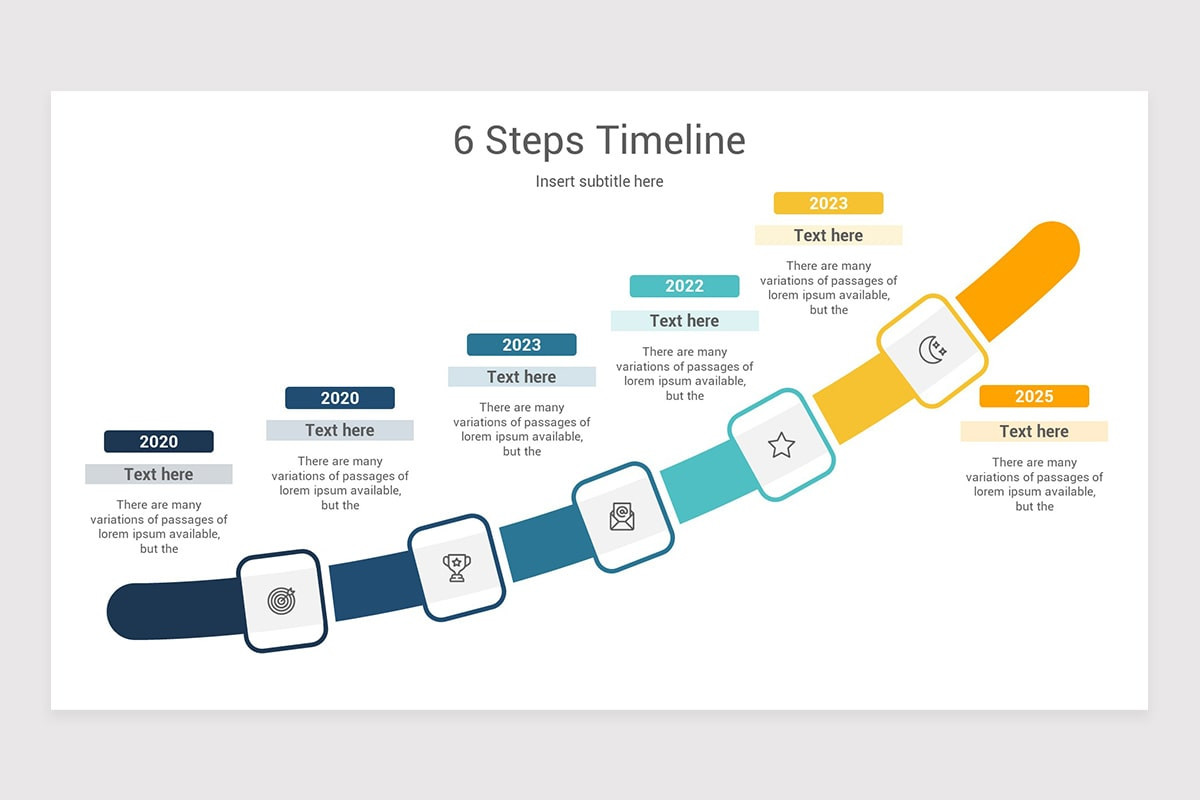 6 Steps Timeline

Insert subtitle here

2020

Text here

There are many variations of passages of lorem ipsum available, but the

2020

Text here

There are many variations of passages of lorem ipsum available, but the

2023

Text here

There are many variations of passages of lorem ipsum available, but the

2022

Text here

There are many variations of passages of lorem ipsum available, but the

2023

Text here

There are many variations of passages of lorem ipsum available, but the

2025

Text here

There are many variations of passages of lorem ipsum available, but the